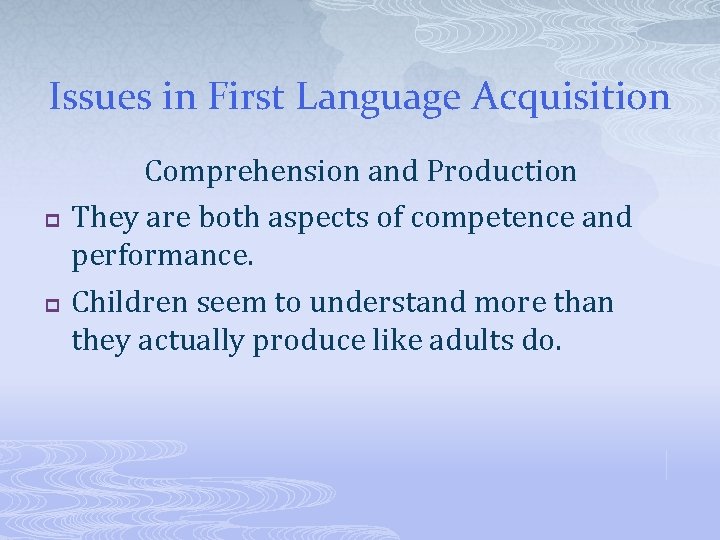 Issues in First Language Acquisition

Comprehension and Production

They are both aspects of competence and performance.

Children seem to understand more than they actually produce like adults do.